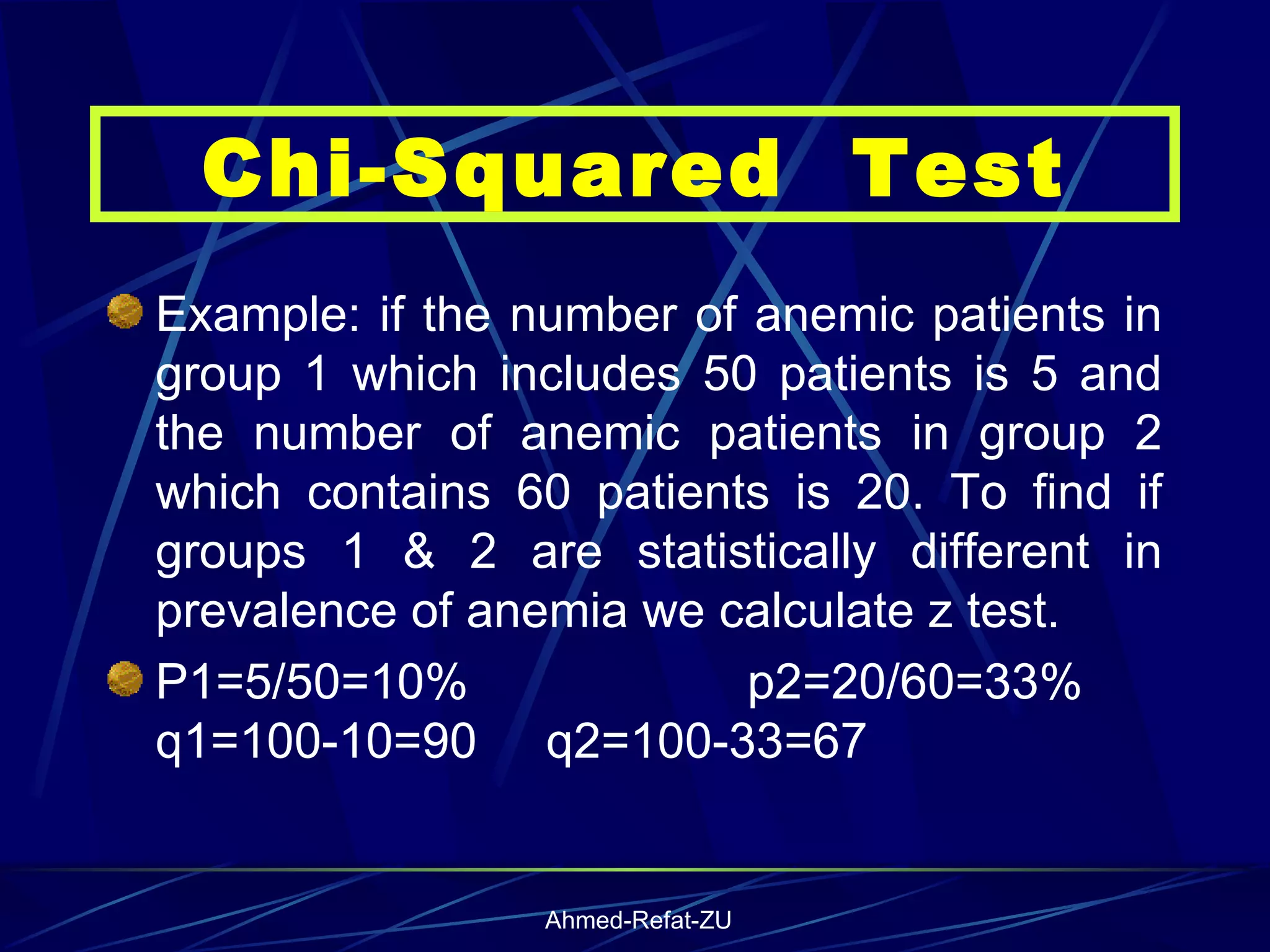 Chi-Squared Test

Example: if the number of anemic patients in group 1 which includes 50 patients is 5 and the number of anemic patients in group 2 which contains 60 patients is 20. To find if groups 1 & 2 are statistically different in prevalence of anemia we calculate z test.

P1=5/50=10% p2=20/60=33%
q1=100-10=90 q2=100-33=67

Ahmed-Refat-ZU